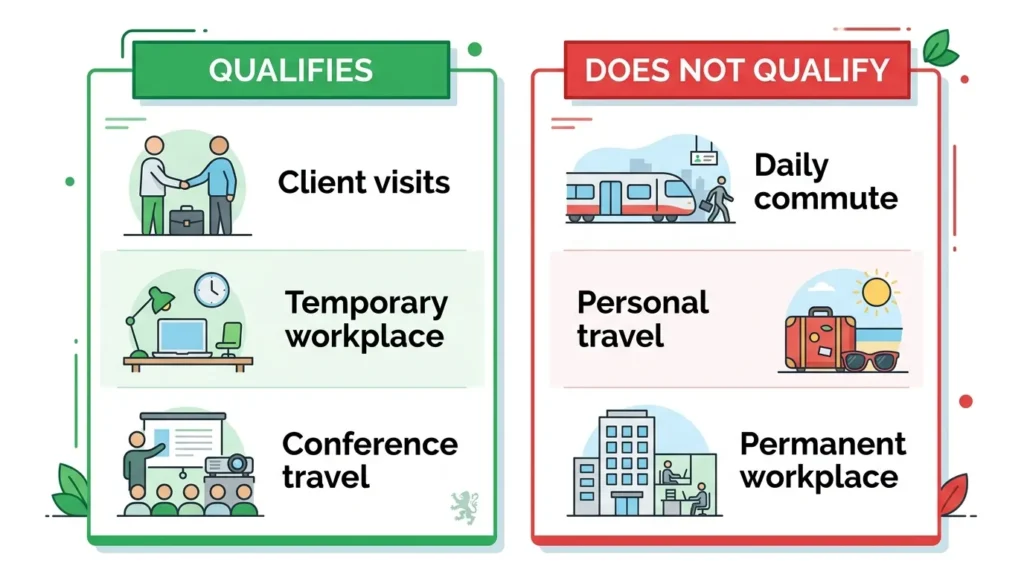 QUALIFIES

Client visits

Temporary workplace

Conference travel

DOES NOT QUALIFY

Daily commute

Personal travel

Permanent workplace